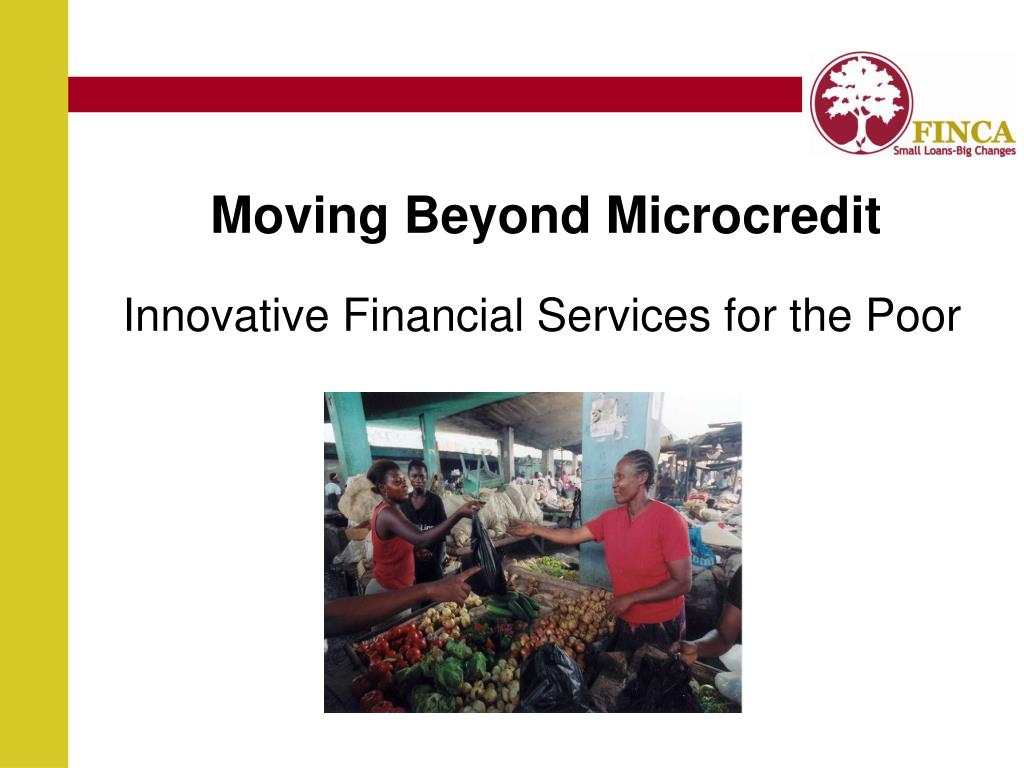 FINCA
Small Loans-Big Changes

Moving Beyond Microcredit

Innovative Financial Services for the Poor